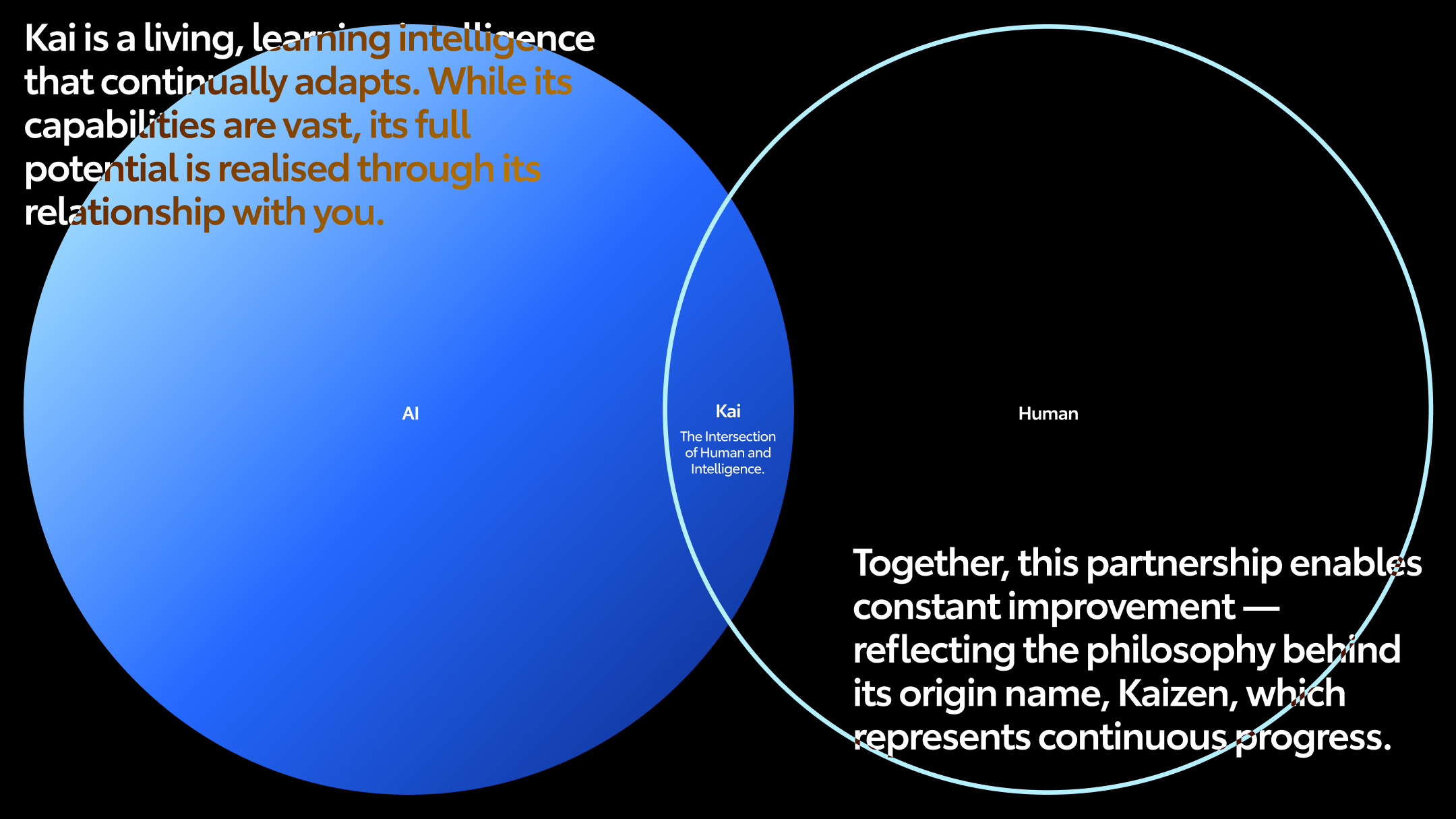 Kai is a living, learning intelligence that continually adapts. While its capabilities are vast, its full potential is realised through its relationship with you.

AI

Kai

The Intersection of Human and Intelligence.

Human

Together, this partnership enables constant improvement — reflecting the philosophy behind its origin name, Kaizen, which represents continuous progress.